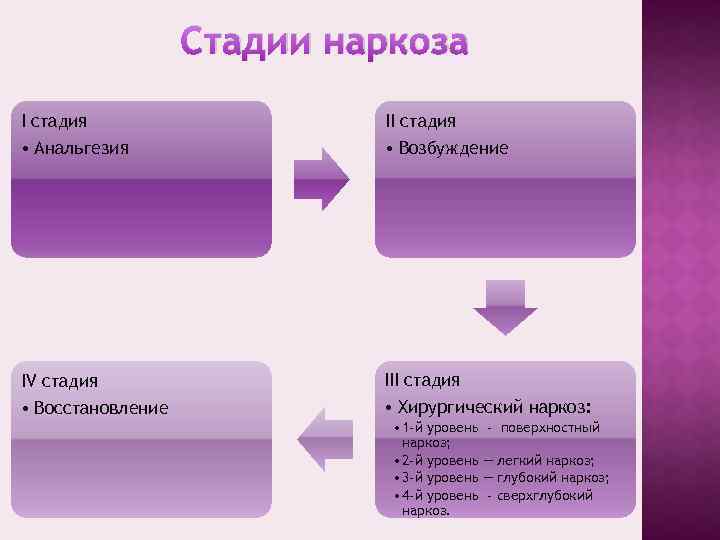 Стадии наркоза

I стадия
• Анальгезия

II стадия
• Возбуждение

III стадия
• Хирургический наркоз:
• 1-й уровень - поверхностный наркоз;
• 2-й уровень — легкий наркоз;
• 3-й уровень — глубокий наркоз;
• 4-й уровень - сверхглубокий наркоз.

IV стадия
• Восстановление